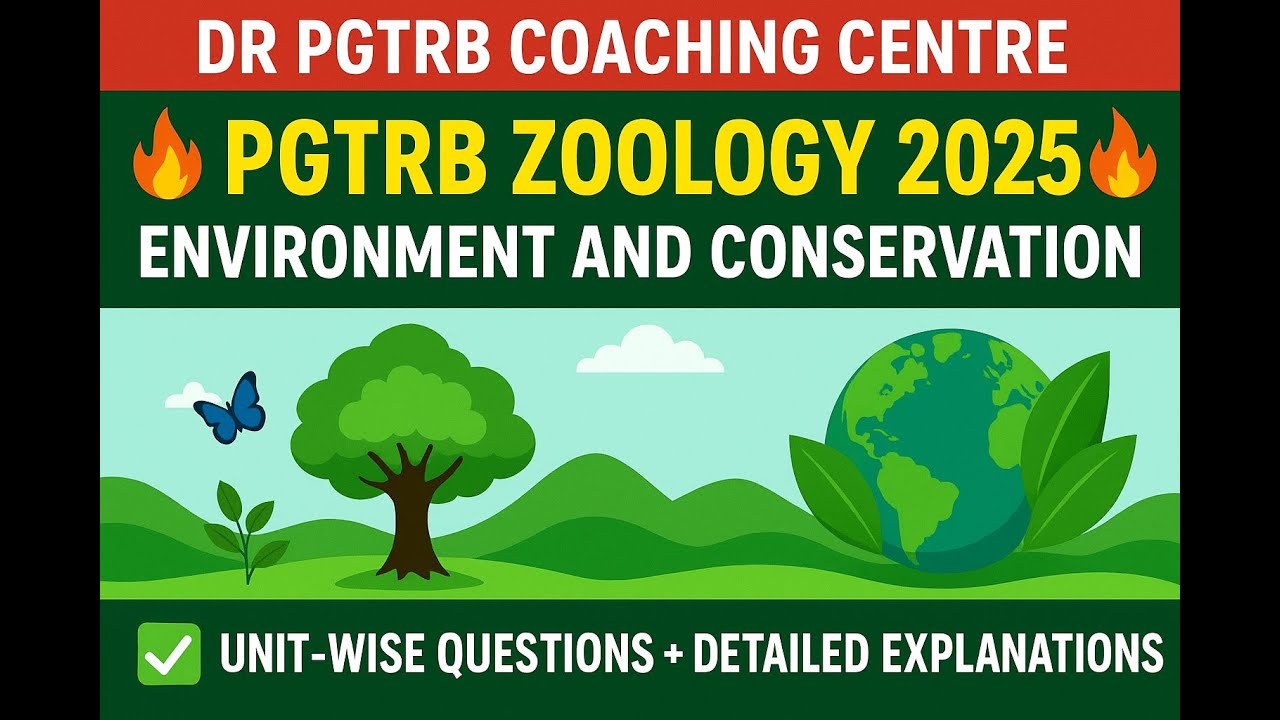 DR PGTRB COACHING CENTRE

🔥 PGTRB ZOOLOGY 2025 🔥

ENVIRONMENT AND CONSERVATION

✅ UNIT-WISE QUESTIONS + DETAILED EXPLANATIONS